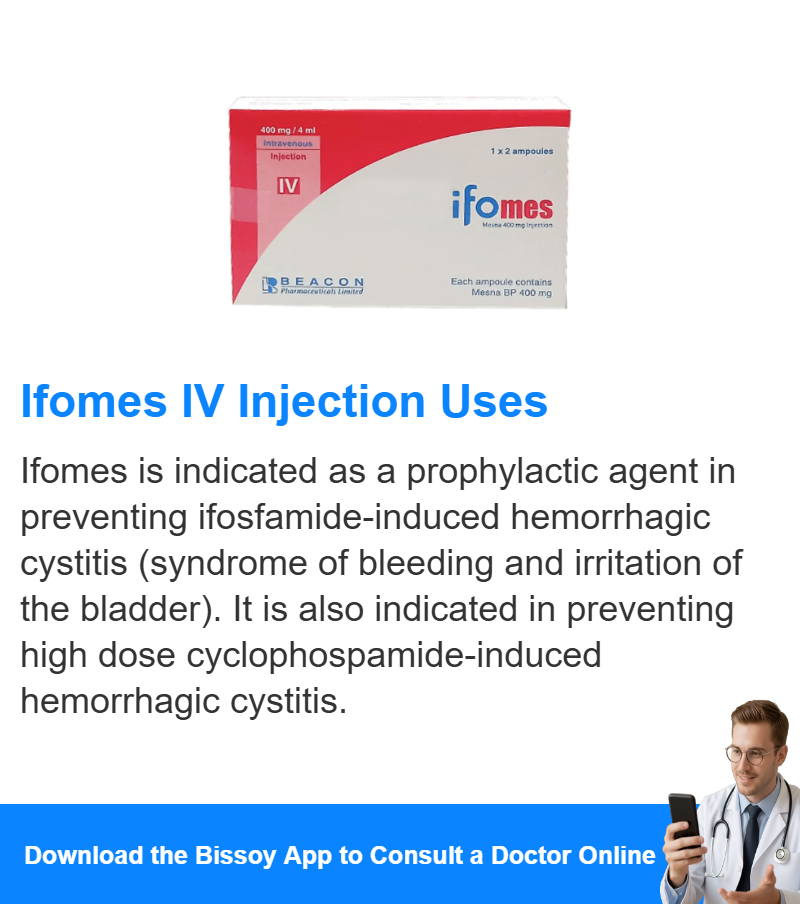 400 mg / 4 ml
Intravenous
Injection
IV

1 x 2 ampoules

ifomes
Mesna 400 mg Injection

BEACON
Pharmaceuticals Limited

Each ampoule contains
Mesna BP 400 mg

Ifomes IV Injection Uses

Ifomes is indicated as a prophylactic agent in preventing ifosfamide-induced hemorrhagic cystitis (syndrome of bleeding and irritation of the bladder). It is also indicated in preventing high dose cyclophospamide-induced hemorrhagic cystitis.

Download the Bissoy App to Consult a Doctor Online